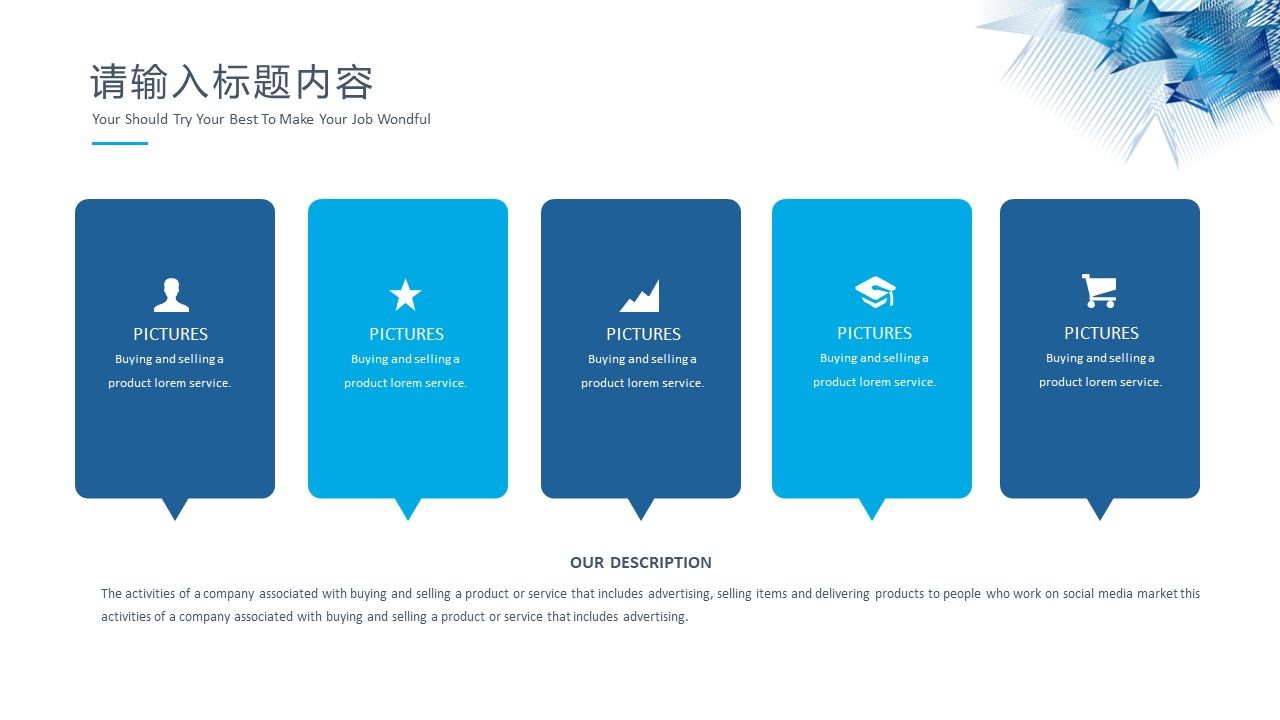 请输入标题内容
Your Should Try Your Best To Make Your Job Wondful

PICTURES
Buying and selling a product lorem service.

PICTURES
Buying and selling a product lorem service.

PICTURES
Buying and selling a product lorem service.

PICTURES
Buying and selling a product lorem service.

PICTURES
Buying and selling a product lorem service.

OUR DESCRIPTION

The activities of a company associated with buying and selling a product or service that includes advertising, selling items and delivering products to people who work on social media market this activities of a company associated with buying and selling a product or service that includes advertising.